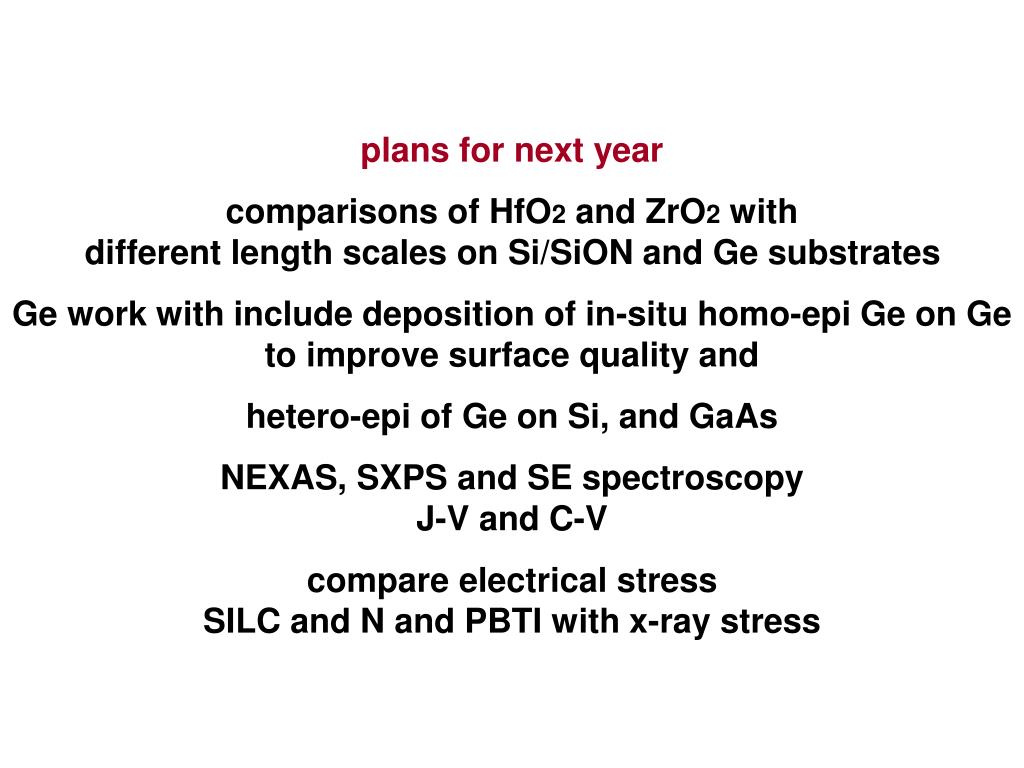 plans for next year

comparisons of $HfO_2$ and $ZrO_2$ with
different length scales on Si/SiON and Ge substrates

Ge work with include deposition of in-situ homo-epi Ge on Ge to improve surface quality and

hetero-epi of Ge on Si, and GaAs

NEXAS, SXPS and SE spectroscopy
J-V and C-V

compare electrical stress
SILC and N and PBTI with x-ray stress